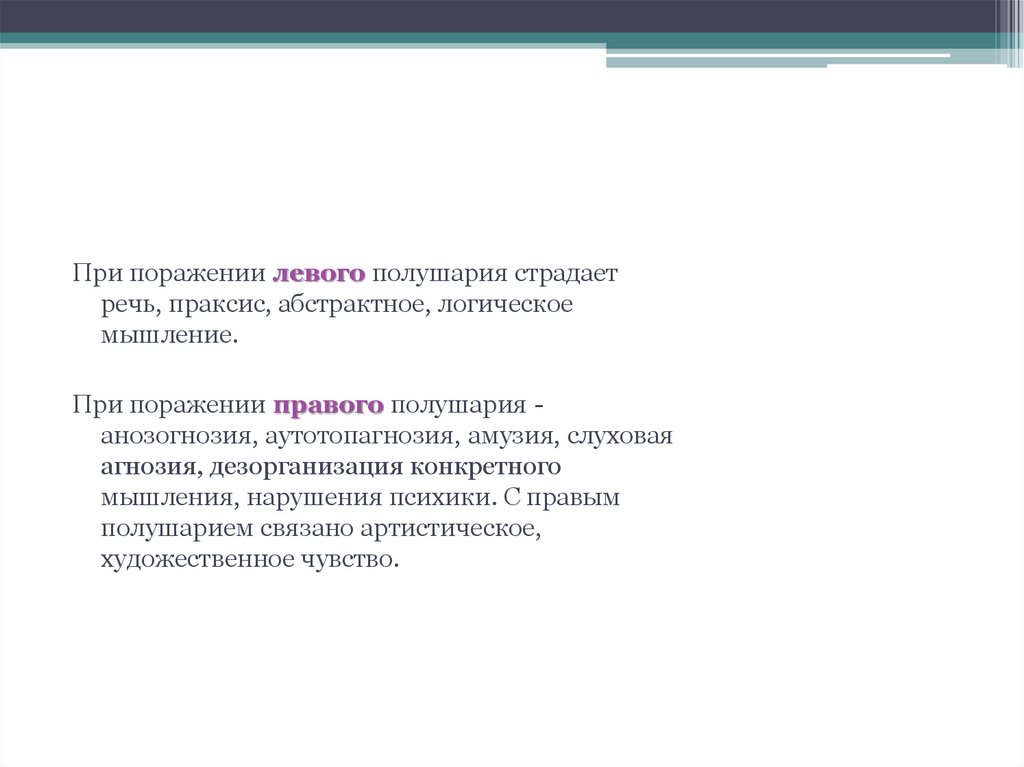 При поражении левого полушария страдает речь, праксис, абстрактное, логическое мышление.

При поражении правого полушария - анозогнозия, аутотопагнозия, амузия, слуховая агнозия, дезорганизация конкретного мышления, нарушения психики. С правым полушарием связано артистическое, художественное чувство.